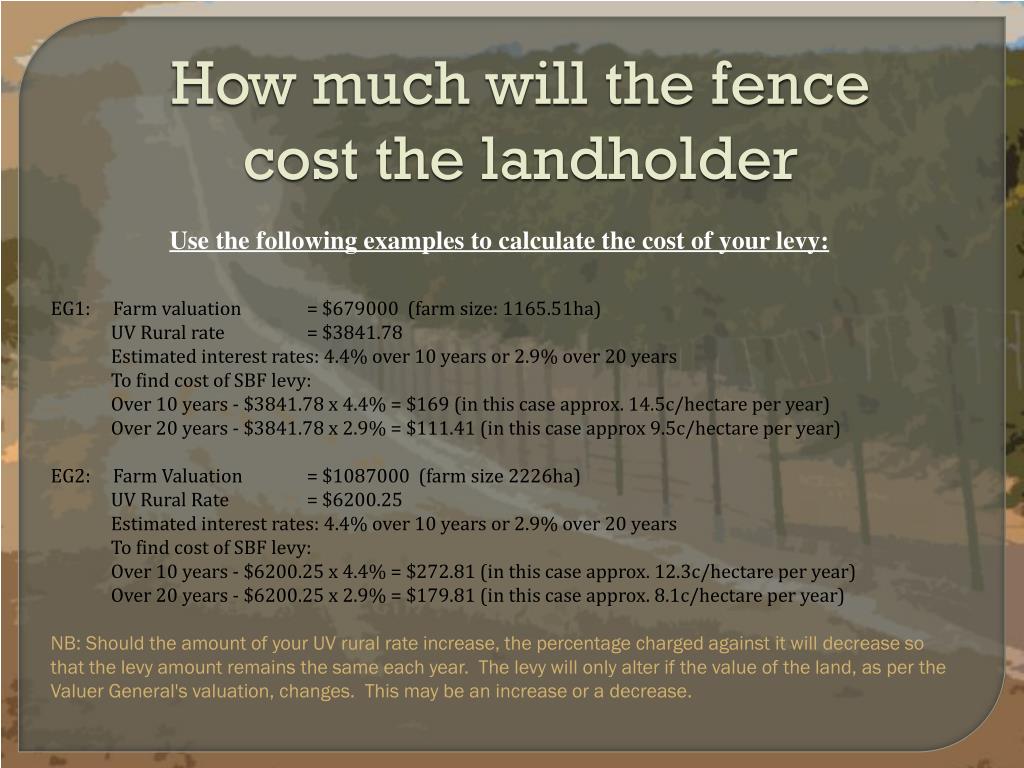 How much will the fence cost the landholder

Use the following examples to calculate the cost of your levy:

EG1: Farm valuation = \$679000 (farm size: 1165.51ha)
UV Rural rate = \$3841.78
Estimated interest rates: 4.4% over 10 years or 2.9% over 20 years
To find cost of SBF levy:
Over 10 years - \$3841.78 x 4.4% = \$169 (in this case approx. 14.5c/hectare per year)
Over 20 years - \$3841.78 x 2.9% = \$111.41 (in this case approx 9.5c/hectare per year)

EG2: Farm Valuation = \$1087000 (farm size 2226ha)
UV Rural Rate = \$6200.25
Estimated interest rates: 4.4% over 10 years or 2.9% over 20 years
To find cost of SBF levy:
Over 10 years - \$6200.25 x 4.4% = \$272.81 (in this case approx. 12.3c/hectare per year)
Over 20 years - \$6200.25 x 2.9% = \$179.81 (in this case approx. 8.1c/hectare per year)

NB: Should the amount of your UV rural rate increase, the percentage charged against it will decrease so that the levy amount remains the same each year. The levy will only alter if the value of the land, as per the Valuer General's valuation, changes. This may be an increase or a decrease.